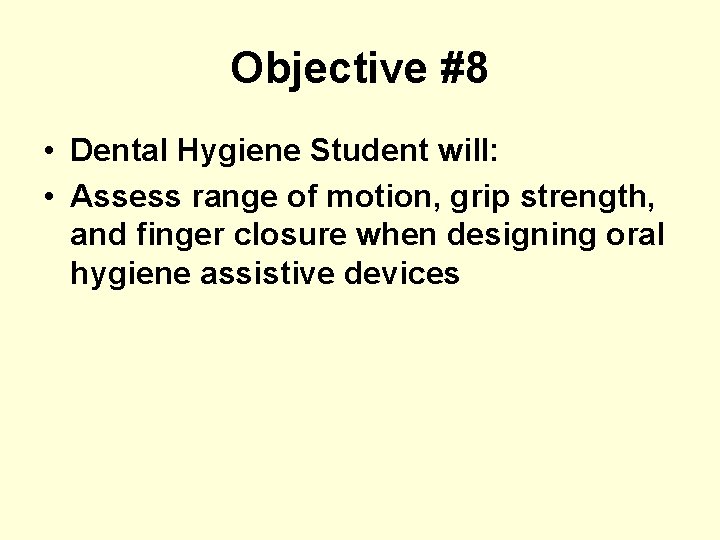 Objective #8

• Dental Hygiene Student will:
• Assess range of motion, grip strength, and finger closure when designing oral hygiene assistive devices